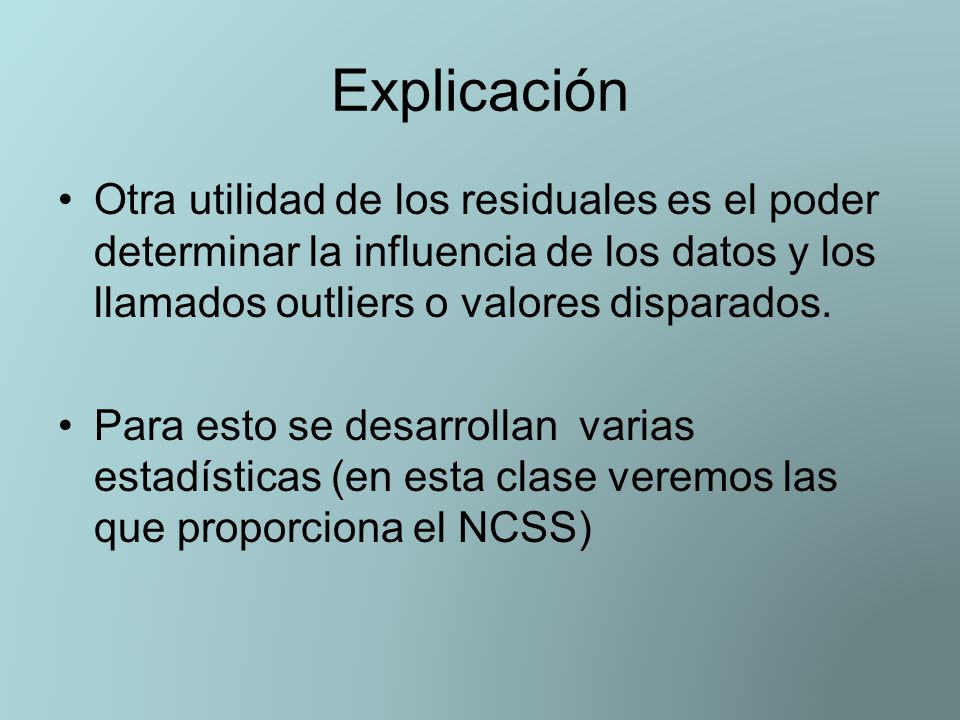 Explicación

• Otra utilidad de los residuales es el poder determinar la influencia de los datos y los llamados outliers o valores disparados.

• Para esto se desarrollan  varias estadísticas (en esta clase veremos las que proporciona el NCSS)